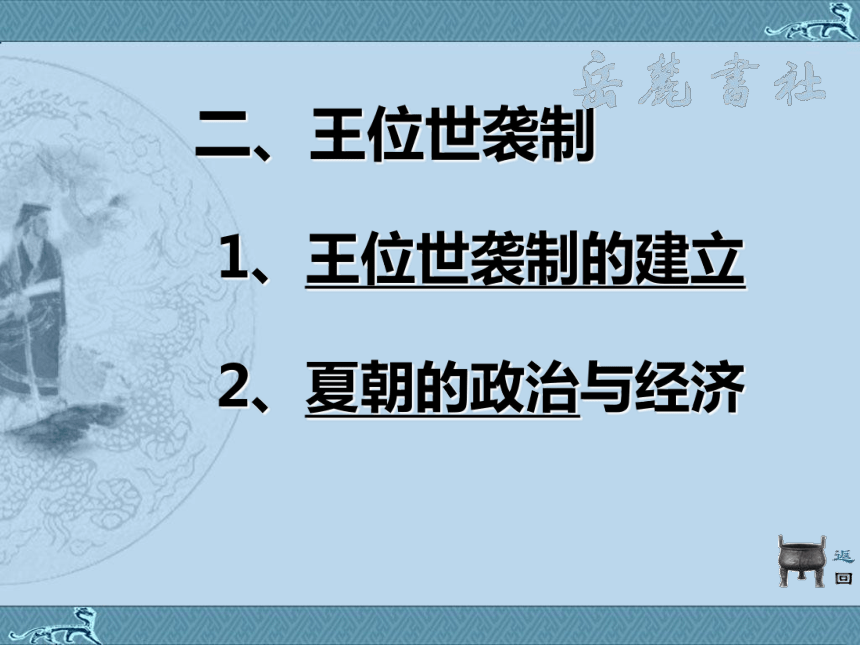 岳麓書社

二、王位世袭制

1、王位世袭制的建立

2、夏朝的政治与经济

返回